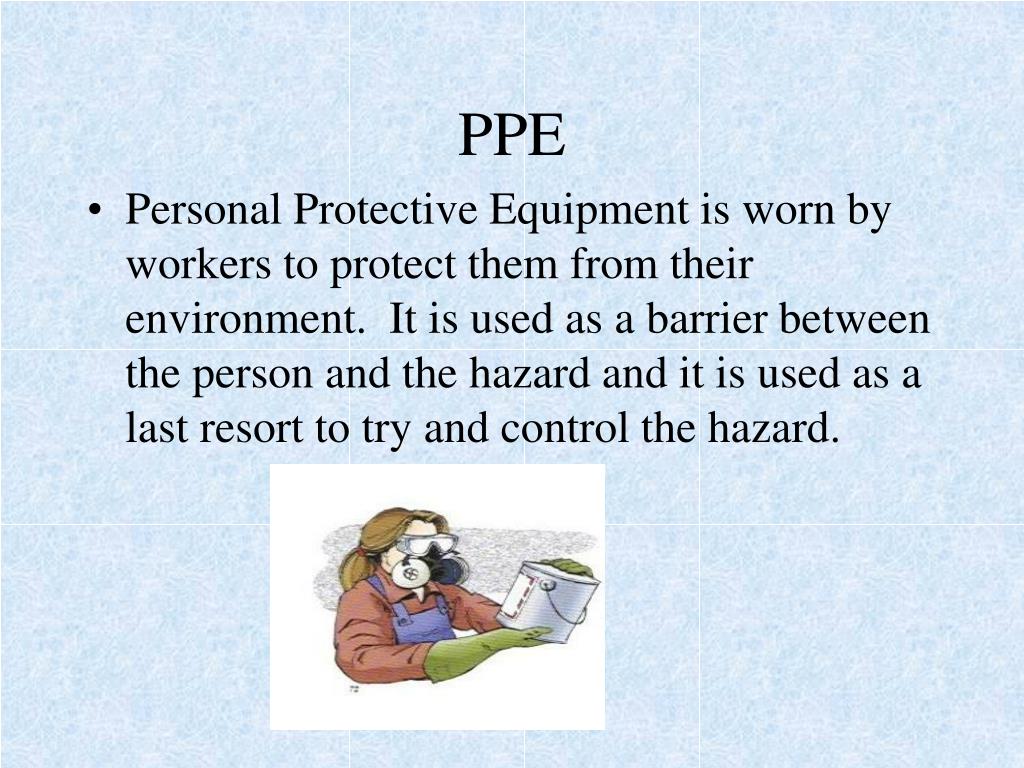 PPE

• Personal Protective Equipment is worn by workers to protect them from their environment. It is used as a barrier between the person and the hazard and it is used as a last resort to try and control the hazard.